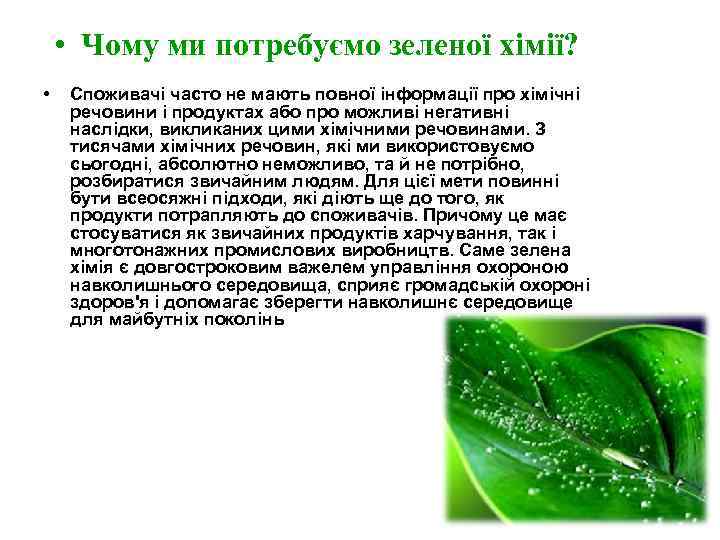 • Чому ми потребуємо зеленої хімії?

• Споживачі часто не мають повної інформації про хімічні речовини і продуктах або про можливі негативні наслідки, викликаних цими хімічними речовинами. З тисячами хімічних речовин, які ми використовуємо сьогодні, абсолютно неможливо, та й не потрібно, розбиратися звичайним людям. Для цієї мети повинні бути всеосяжні підходи, які діють ще до того, як продукти потрапляють до споживачів. Причому це має стосуватися як звичайних продуктів харчування, так і многотонажних промислових виробництв. Саме зелена хімія є довгостроковим важелем управління охороною навколишнього середовища, сприяє громадській охороні здоров'я і допомагає зберегти навколишнє середовище для майбутніх поколінь